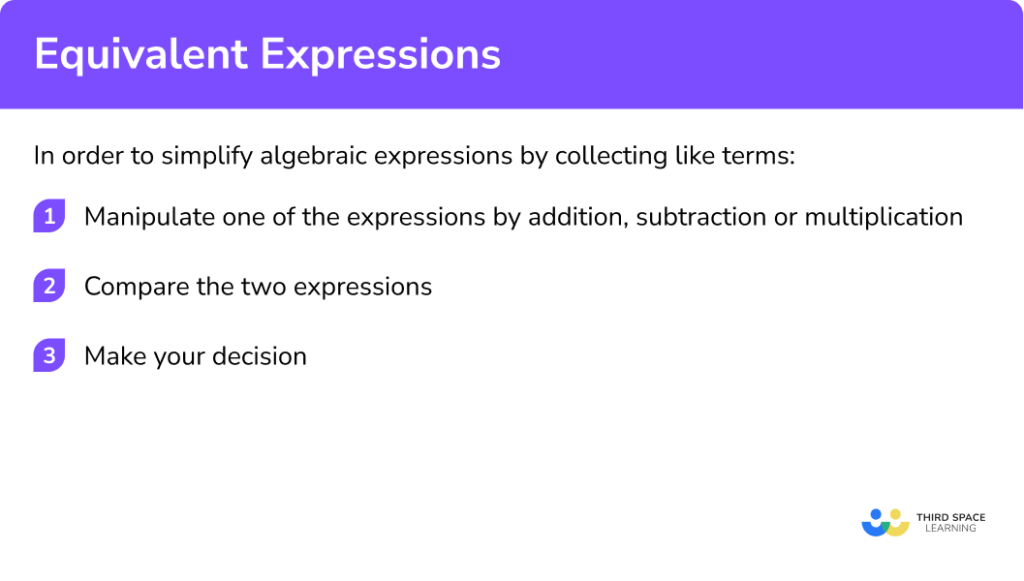 Equivalent Expressions

In order to simplify algebraic expressions by collecting like terms:

1 Manipulate one of the expressions by addition, subtraction or multiplication

2 Compare the two expressions

3 Make your decision

THIRD SPACE LEARNING